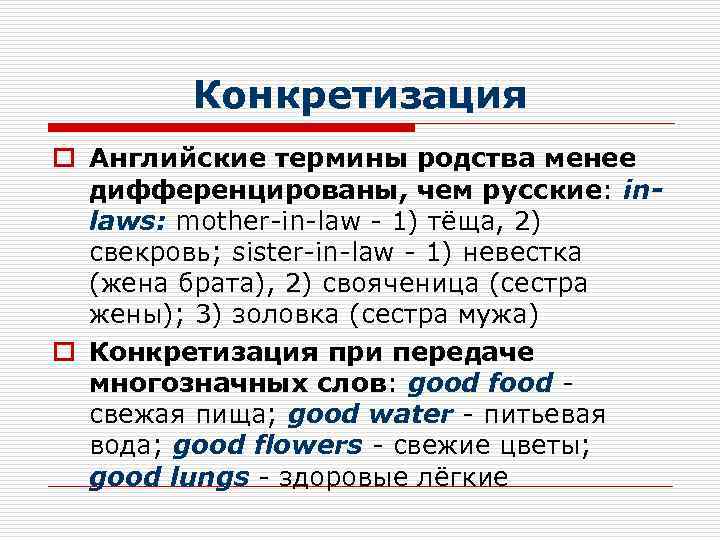 Конкретизация

Английские термины родства менее дифференцированы, чем русские: in-laws: mother-in-law - 1) тёща, 2) свекровь; sister-in-law - 1) невестка (жена брата), 2) свояченица (сестра жены); 3) золовка (сестра мужа)

Конкретизация при передаче многозначных слов: good food - свежая пища; good water - питьевая вода; good flowers - свежие цветы; good lungs - здоровые лёгкие